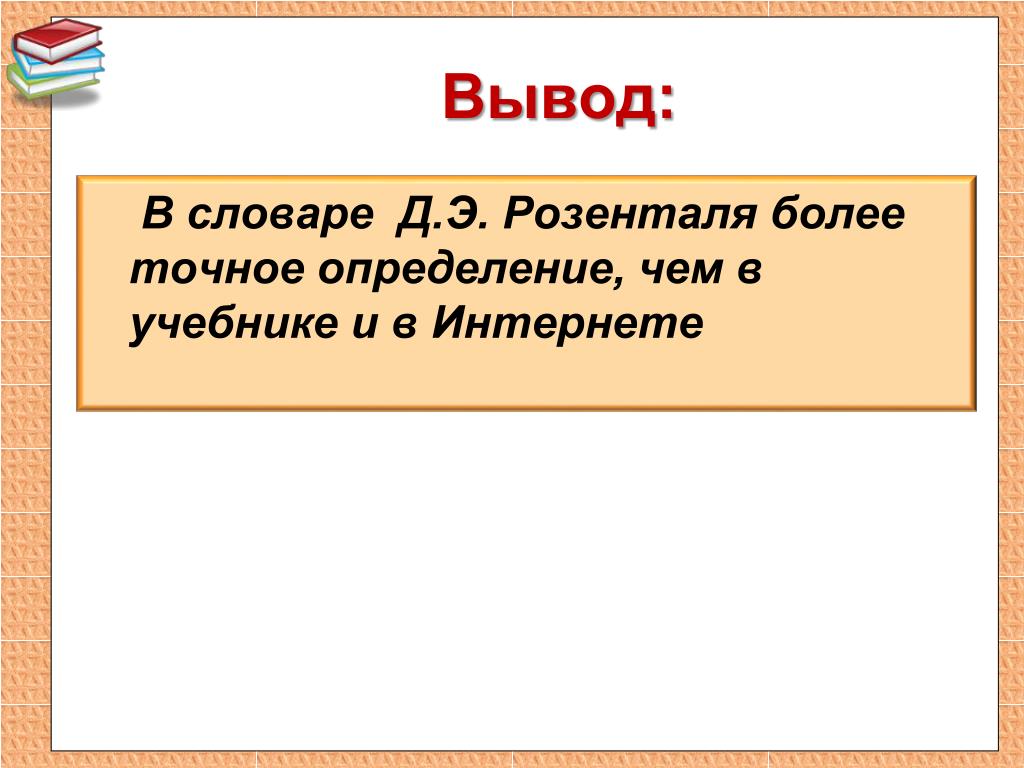 Вывод:

В словаре Д.Э. Розенталя более точное определение, чем в учебнике и в Интернете